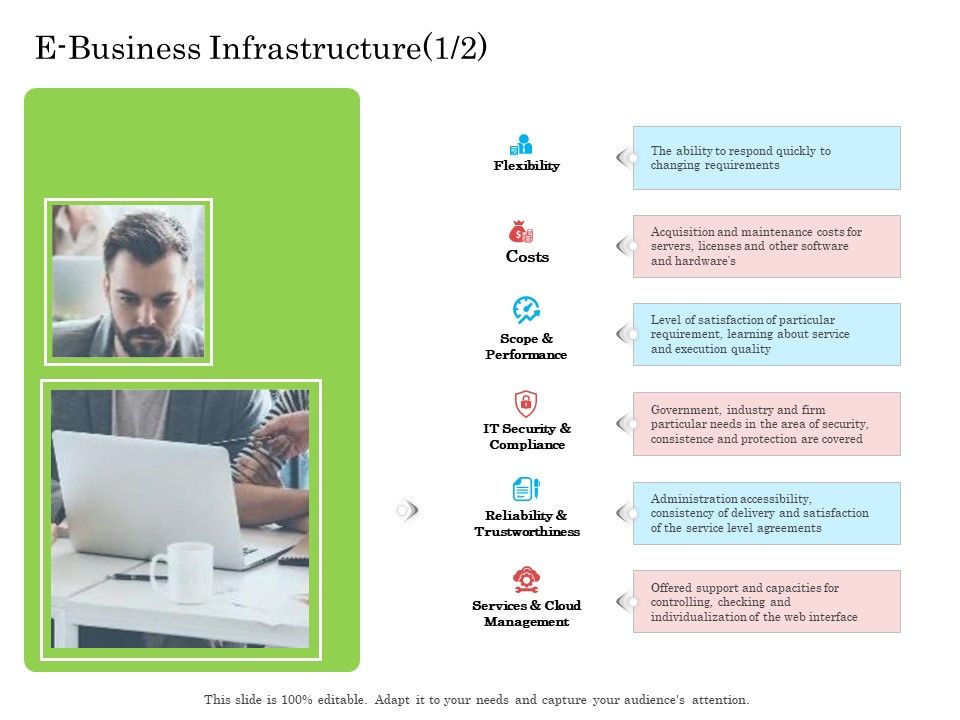 E-Business Infrastructure(1/2)

Flexibility

The ability to respond quickly to changing requirements

Costs

Acquisition and maintenance costs for servers, licenses and other software and hardware's

Scope & Performance

Level of satisfaction of particular requirement, learning about service and execution quality

IT Security & Compliance

Government, industry and firm particular needs in the area of security, consistence and protection are covered

Reliability & Trustworthiness

Administration accessibility, consistency of delivery and satisfaction of the service level agreements

Services & Cloud Management

Offered support and capacities for controlling, checking and individualization of the web interface

This slide is 100% editable. Adapt it to your needs and capture your audience's attention.